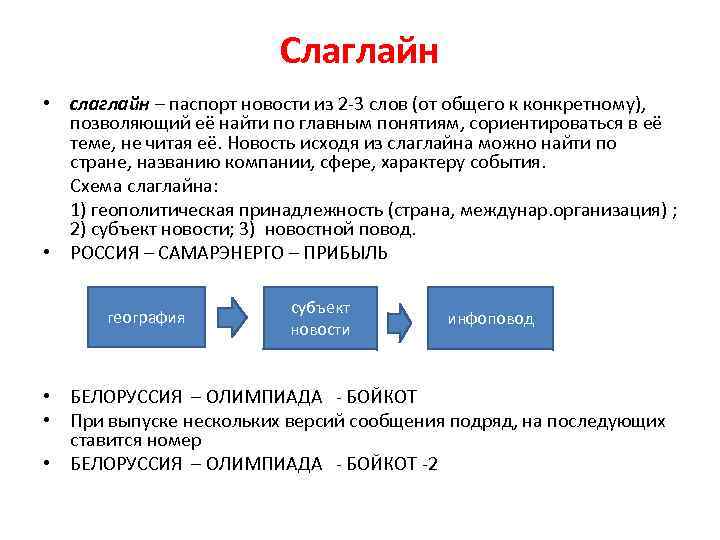 Слаглайн

• слаглайн – паспорт новости из 2-3 слов (от общего к конкретному), позволяющий её найти по главным понятиям, сориентироваться в её теме, не читая её. Новость исходя из слаглайна можно найти по стране, названию компании, сфере, характеру события.

Схема слаглайна:

1) геополитическая принадлежность (страна, междунар.организация) ; 2) субъект новости; 3) новостной повод.

• РОССИЯ – САМАРЭНЕРГО – ПРИБЫЛЬ

география

субъект новости

инфоповод

• БЕЛОРУССИЯ – ОЛИМПИАДА - БОЙКОТ
• При выпуске нескольких версий сообщения подряд, на последующих ставится номер
• БЕЛОРУССИЯ – ОЛИМПИАДА - БОЙКОТ -2